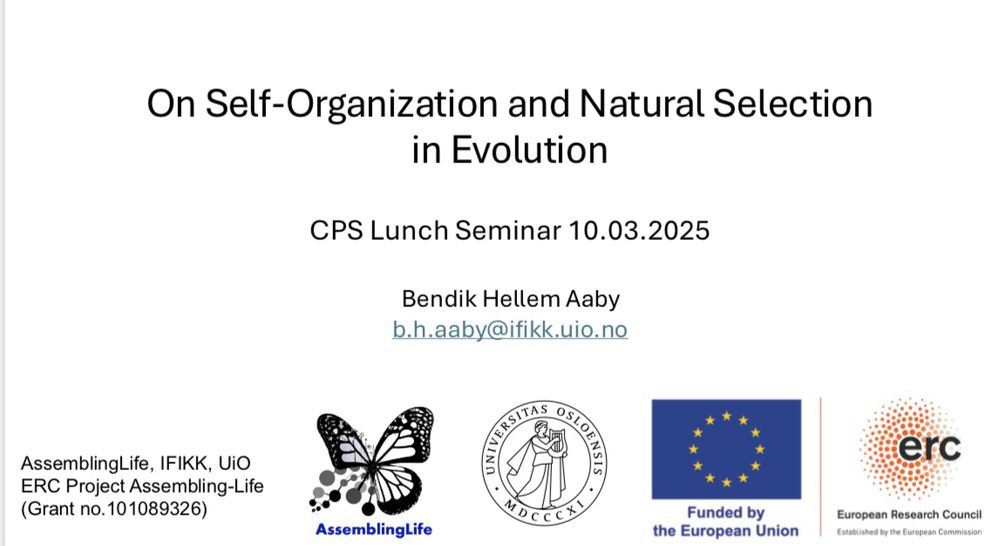 On Self-Organization and Natural Selection in Evolution

CPS Lunch Seminar 10.03.2025

Bendik Hellem Aaby
b.h.aaby@ifikk.uio.no

AssemblingLife, IFIKK, UiO
ERC Project Assembling-Life
(Grant no.101089326)

AssemblingLife

UNIVERSITAS OSLOENSIS
MDCCCXI

Funded by
the European Union

erc
European Research Council
Established by the European Commission